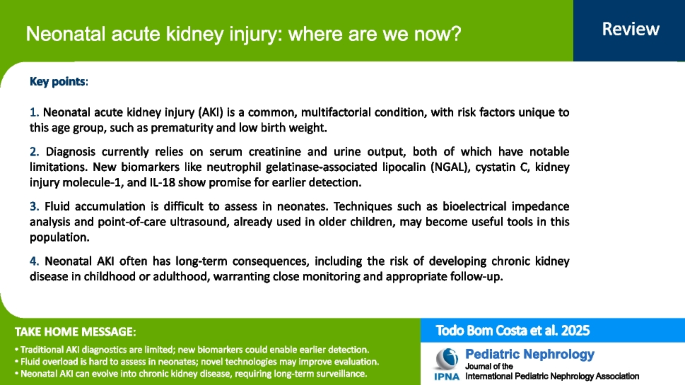 Neonatal acute kidney injury: where are we now?

Review

Key points:

1. Neonatal acute kidney injury (AKI) is a common, multifactorial condition, with risk factors unique to this age group, such as prematurity and low birth weight.

2. Diagnosis currently relies on serum creatinine and urine output, both of which have notable limitations. New biomarkers like neutrophil gelatinase-associated lipocalin (NGAL), cystatin C, kidney injury molecule-1, and IL-18 show promise for earlier detection.

3. Fluid accumulation is difficult to assess in neonates. Techniques such as bioelectrical impedance analysis and point-of-care ultrasound, already used in older children, may become useful tools in this population.

4. Neonatal AKI often has long-term consequences, including the risk of developing chronic kidney disease in childhood or adulthood, warranting close monitoring and appropriate follow-up.

TAKE HOME MESSAGE:

• Traditional AKI diagnostics are limited; new biomarkers could enable earlier detection.
• Fluid overload is hard to assess in neonates; novel technologies may improve evaluation.
• Neonatal AKI can evolve into chronic kidney disease, requiring long-term surveillance.

Todo Bom Costa et al. 2025

IPNA

Pediatric Nephrology
Journal of the
International Pediatric Nephrology Association